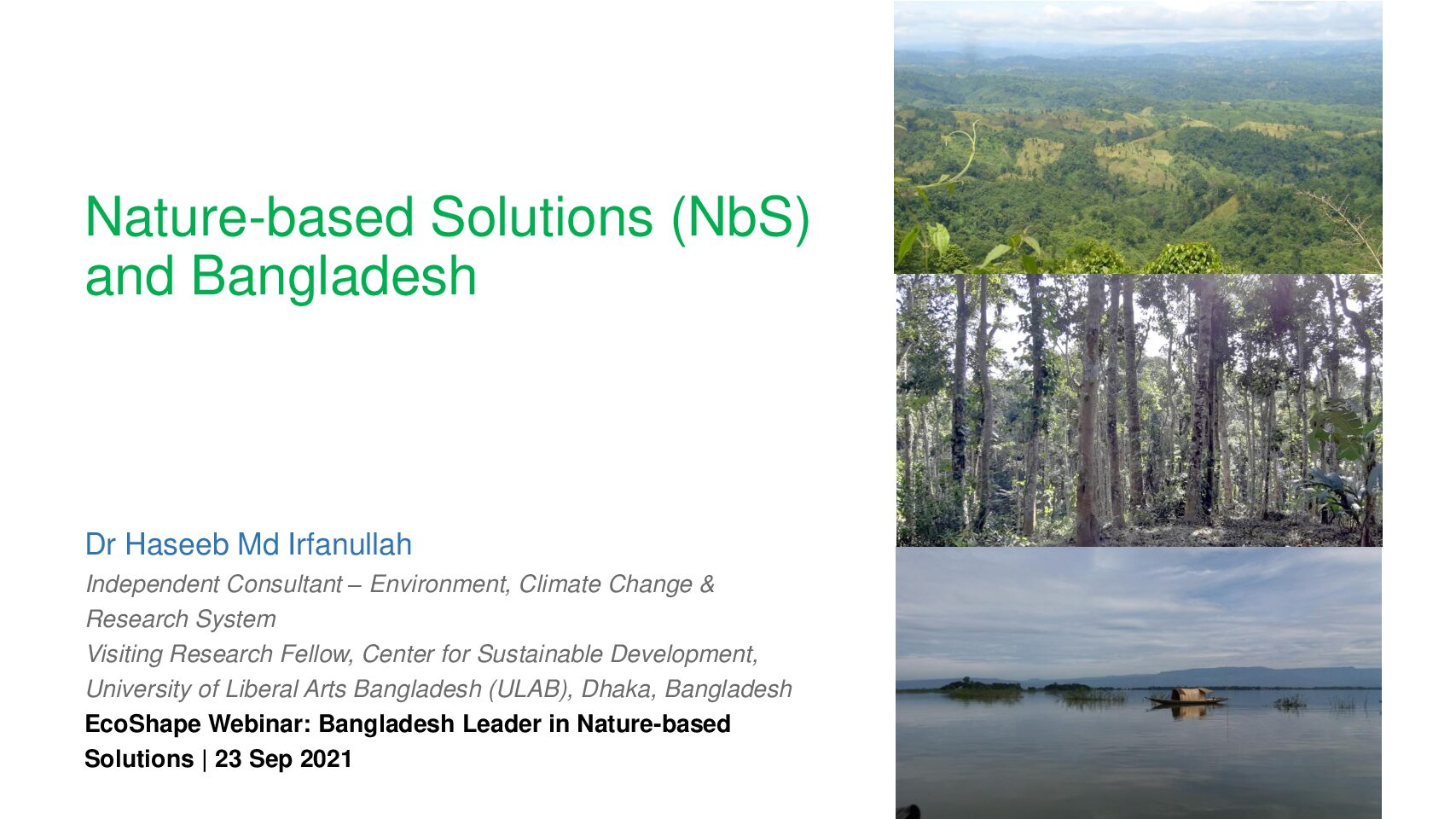 Nature-based Solutions (NbS) and Bangladesh

Dr Haseeb Md Irfanullah

Independent Consultant – Environment, Climate Change & Research System

Visiting Research Fellow, Center for Sustainable Development, University of Liberal Arts Bangladesh (ULAB), Dhaka, Bangladesh

EcoShape Webinar: Bangladesh Leader in Nature-based Solutions | 23 Sep 2021